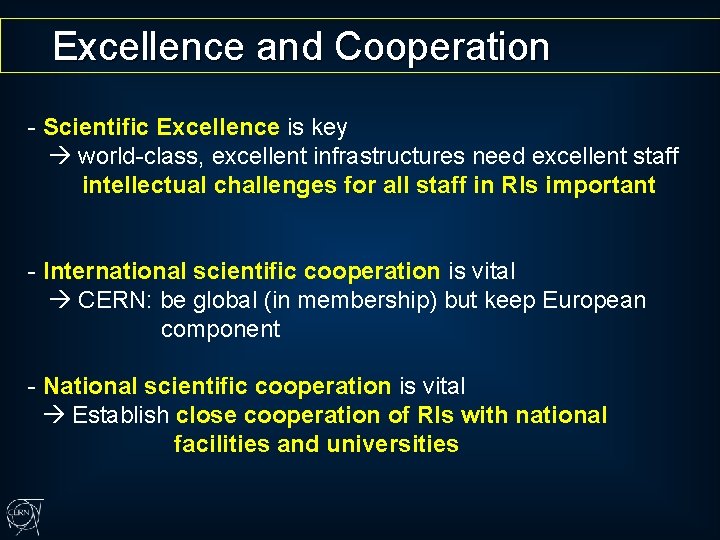 Excellence and Cooperation

- Scientific Excellence is key
→ world-class, excellent infrastructures need excellent staff
intellectual challenges for all staff in RIs important

- International scientific cooperation is vital
→ CERN: be global (in membership) but keep European component

- National scientific cooperation is vital
→ Establish close cooperation of RIs with national facilities and universities

CERN